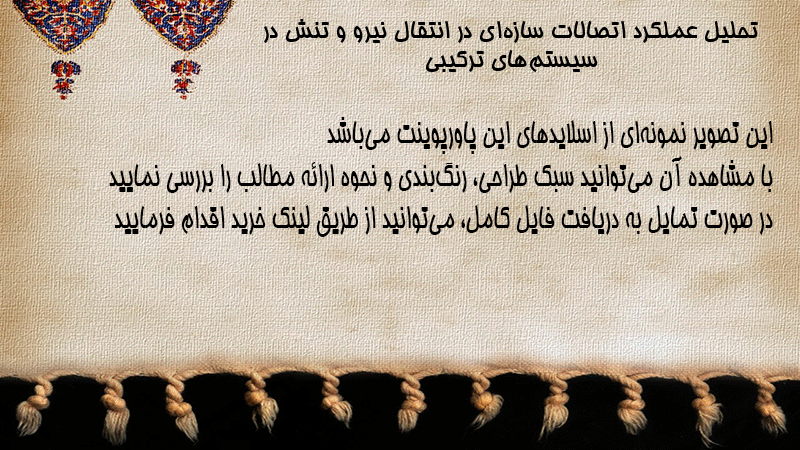 تحلیل عملکرد اتصالات سازه‌ای در انتقال نیرو و تنش در سیستم‌های ترکیبی

این تصویر نمونه‌ای از اسلایدهای این پاورپوینت می‌باشد
با مشاهده آن می‌توانید سبک طراحی، رنگ‌بندی و نحوه ارائه مطالب را بررسی نمایید
در صورت تمایل به دریافت فایل کامل، می‌توانید از طریق لینک خرید اقدام فرمایید